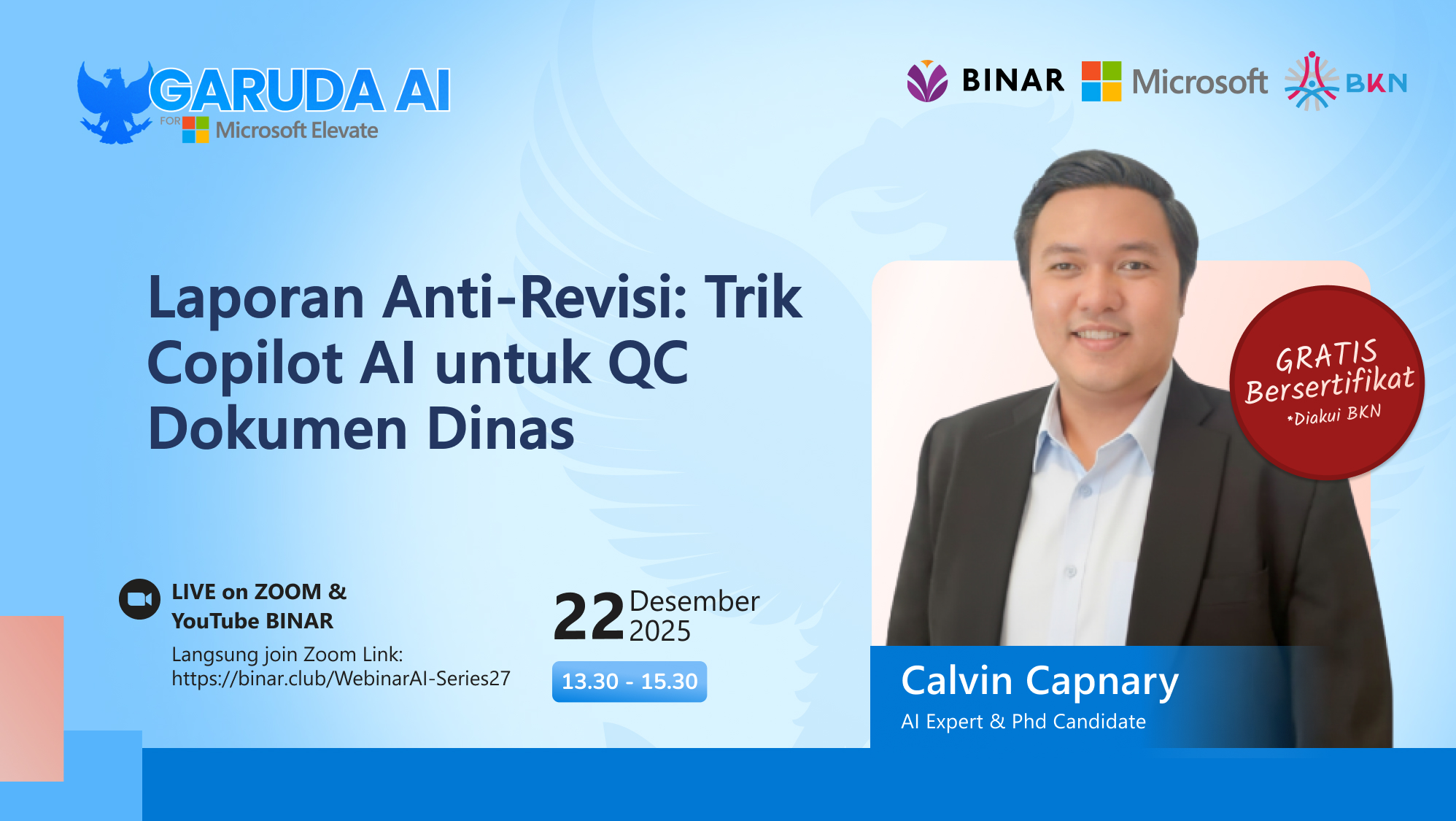 GARUDA AI
FOR Microsoft Elevate

BINAR Microsoft BKN

Laporan Anti-Revisi: Trik Copilot AI untuk QC Dokumen Dinas

GRATIS Bersertifikat
*Diakui BKN

LIVE on ZOOM & YouTube BINAR
Langsung join Zoom Link:
https://binar.club/WebinarAI-Series27

22 Desember 2025
13.30 - 15.30

Calvin Capnary
AI Expert & Phd Candidate